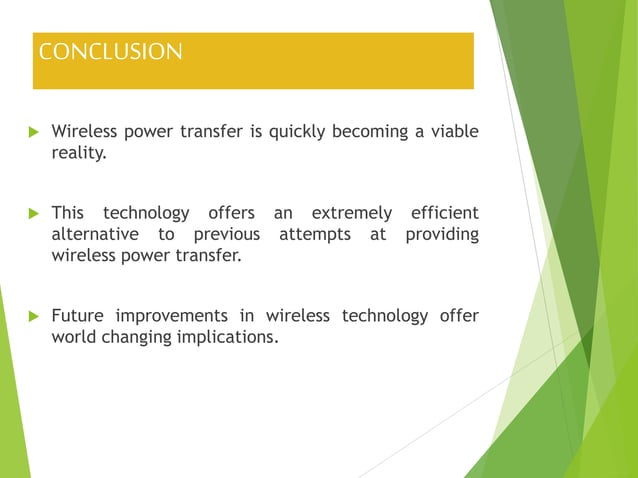 CONCLUSION

Wireless power transfer is quickly becoming a viable reality.

This technology offers an extremely efficient alternative to previous attempts at providing wireless power transfer.

Future improvements in wireless technology offer world changing implications.